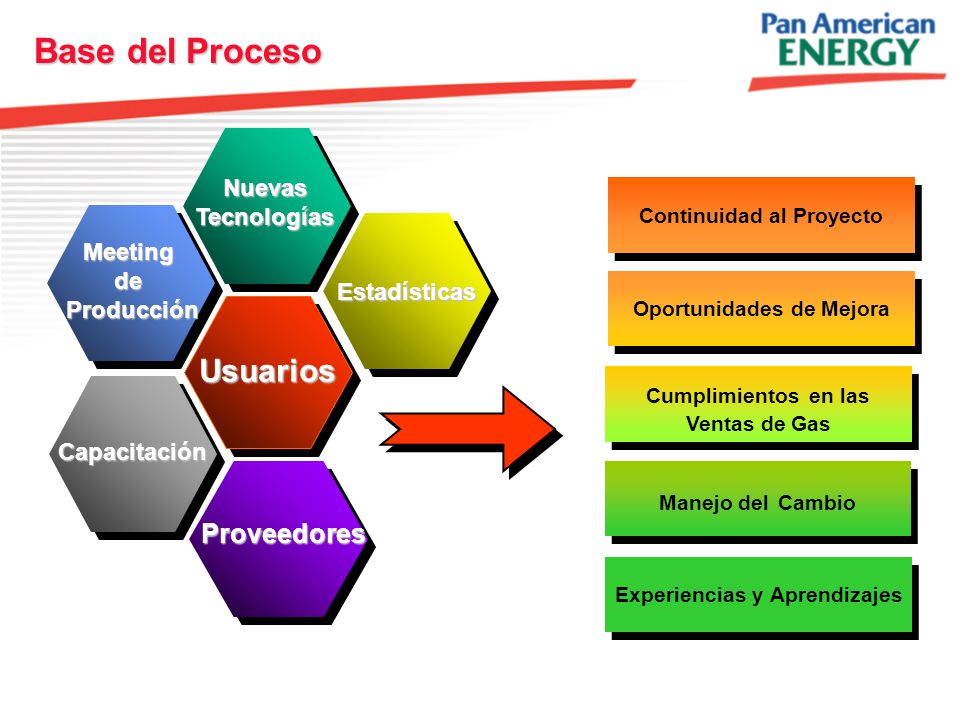 Base del Proceso

Pan American
ENERGY

Nuevas Tecnologías

Meeting de Producción

Estadísticas

Usuarios

Capacitación

Proveedores

Continuidad al Proyecto

Oportunidades de Mejora

Cumplimientos en las Ventas de Gas

Manejo del Cambio

Experiencias y Aprendizajes